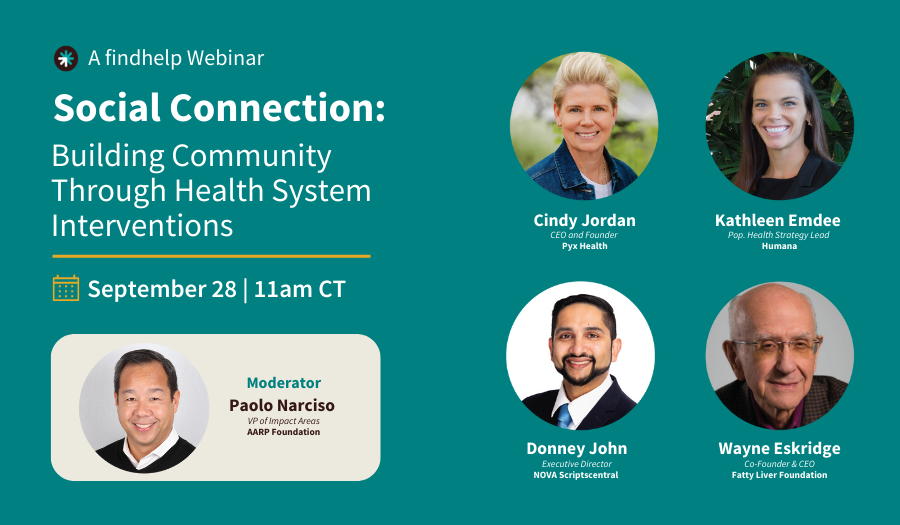 A findhelp Webinar

Social Connection:

Building Community Through Health System Interventions

September 28 | 11am CT

Moderator
Paolo Narciso
VP of Impact Areas
AARP Foundation

Cindy Jordan
CEO and Founder
Pyx Health

Kathleen Emdee
Pop. Health Strategy Lead
Humana

Donney John
Executive Director
NOVA Scriptscentral

Wayne Eskridge
Co-Founder & CEO
Fatty Liver Foundation